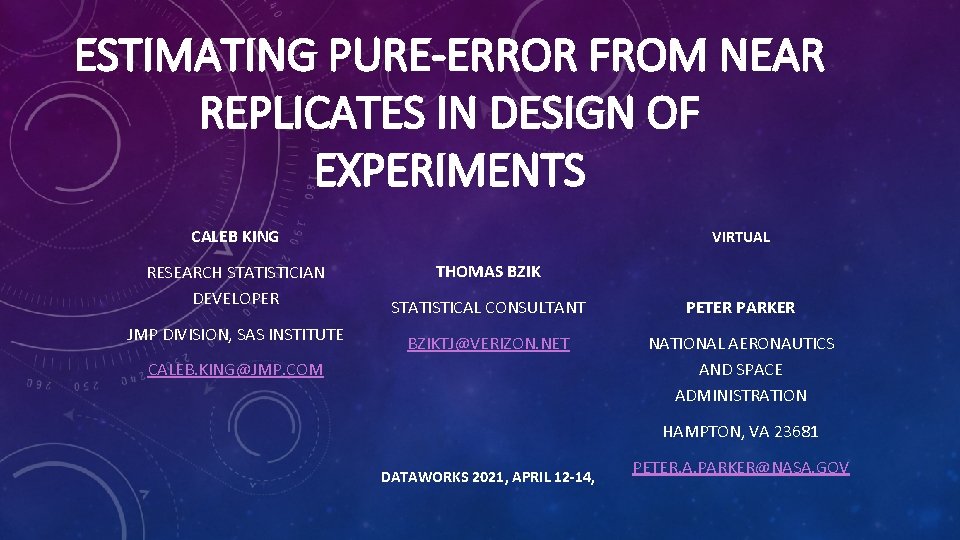 ESTIMATING PURE-ERROR FROM NEAR REPLICATES IN DESIGN OF EXPERIMENTS

CALEB KING

RESEARCH STATISTICIAN DEVELOPER

JMP DIVISION, SAS INSTITUTE

CALEB.KING@JMP.COM

THOMAS BZIK

STATISTICAL CONSULTANT

BZIKTJ@VERIZON.NET

DATAWORKS 2021, APRIL 12-14,

VIRTUAL

PETER PARKER

NATIONAL AERONAUTICS AND SPACE ADMINISTRATION

HAMPTON, VA 23681

PETER.A.PARKER@NASA.GOV